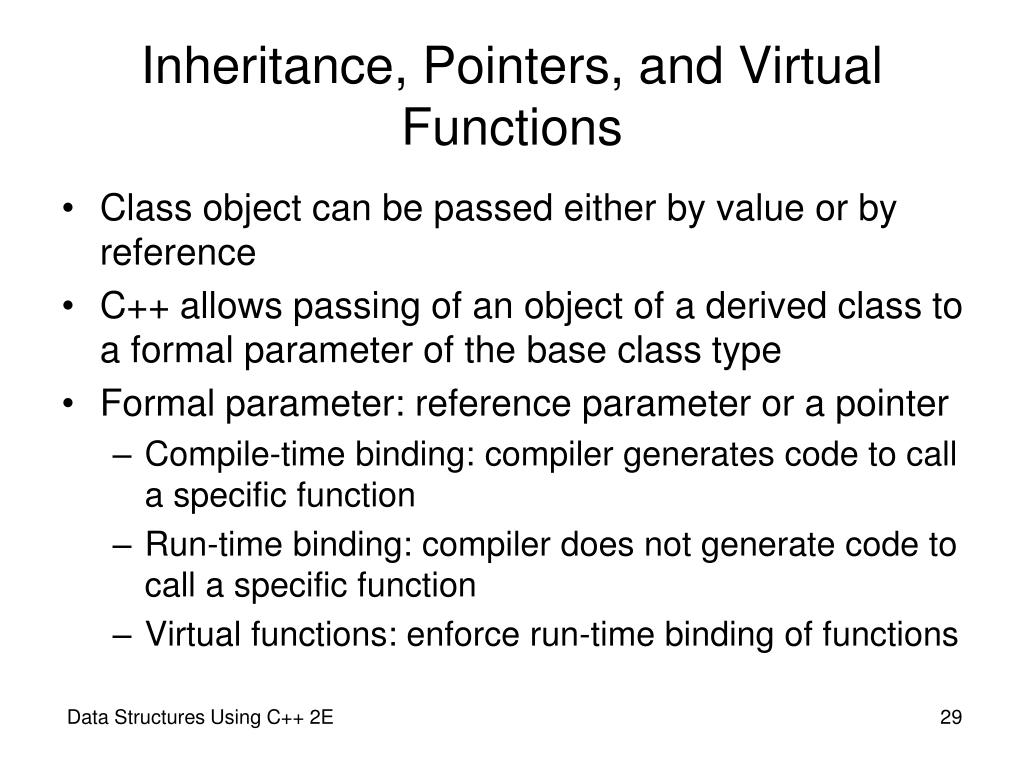 Inheritance, Pointers, and Virtual Functions

• Class object can be passed either by value or by reference
• C++ allows passing of an object of a derived class to a formal parameter of the base class type
• Formal parameter: reference parameter or a pointer
– Compile-time binding: compiler generates code to call a specific function
– Run-time binding: compiler does not generate code to call a specific function
– Virtual functions: enforce run-time binding of functions

Data Structures Using C++ 2E

29